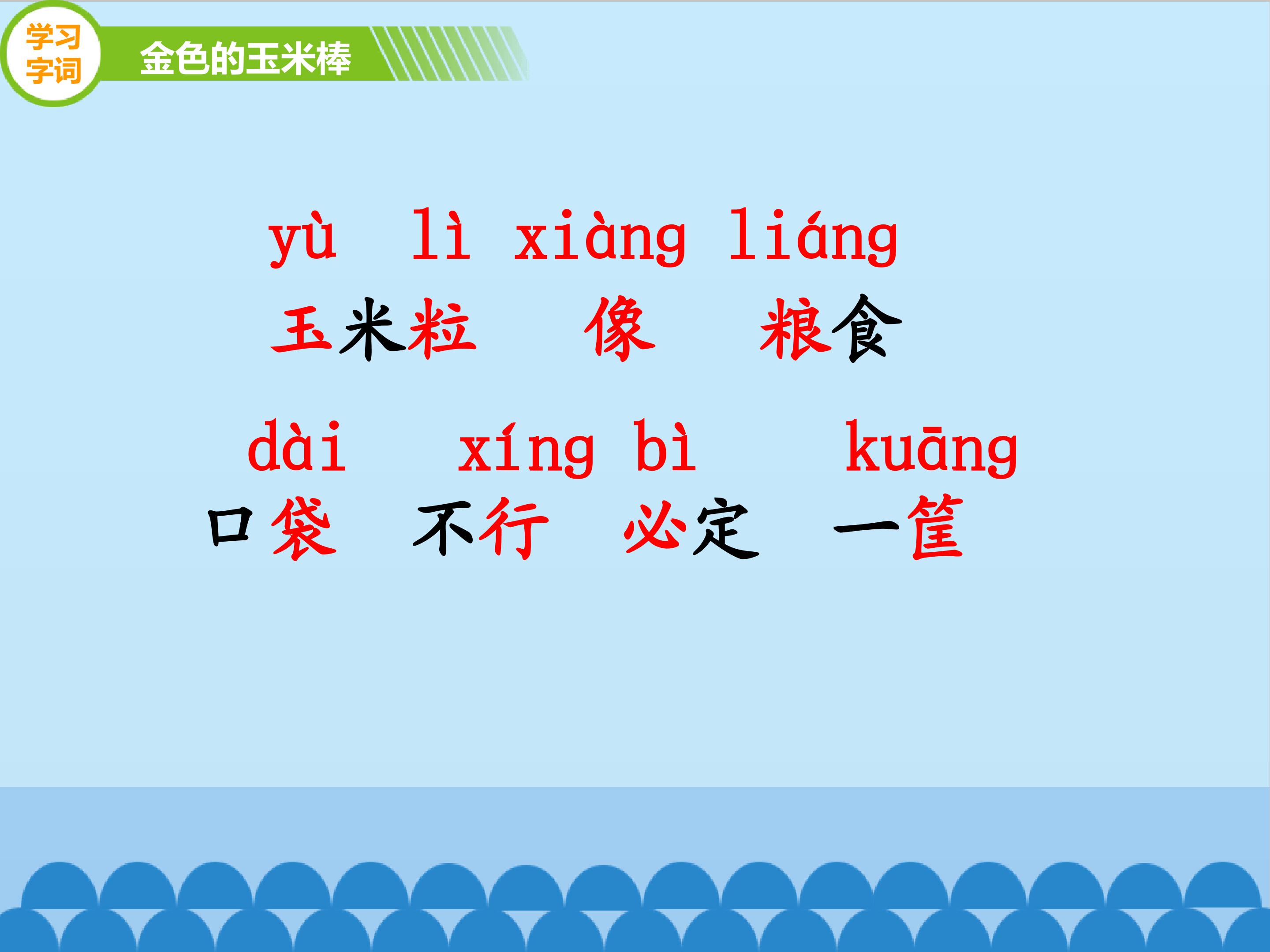 学习字词

金色的玉米棒

yù lì xiàng liáng

玉米粒 像 粮食

dài xíng bì kuāng

口袋 不行 必定 一筐